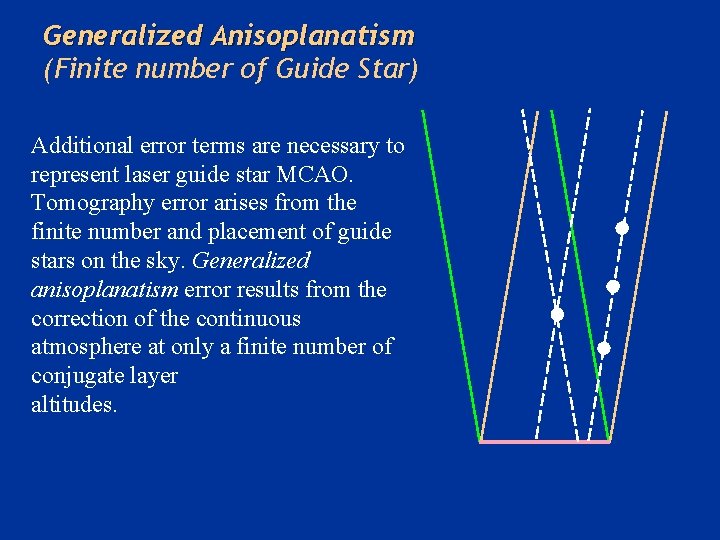 Generalized Anisoplanatism
(Finite number of Guide Star)

Additional error terms are necessary to represent laser guide star MCAO. Tomography error arises from the finite number and placement of guide stars on the sky. Generalized anisoplanatism error results from the correction of the continuous atmosphere at only a finite number of conjugate layer
altitudes.